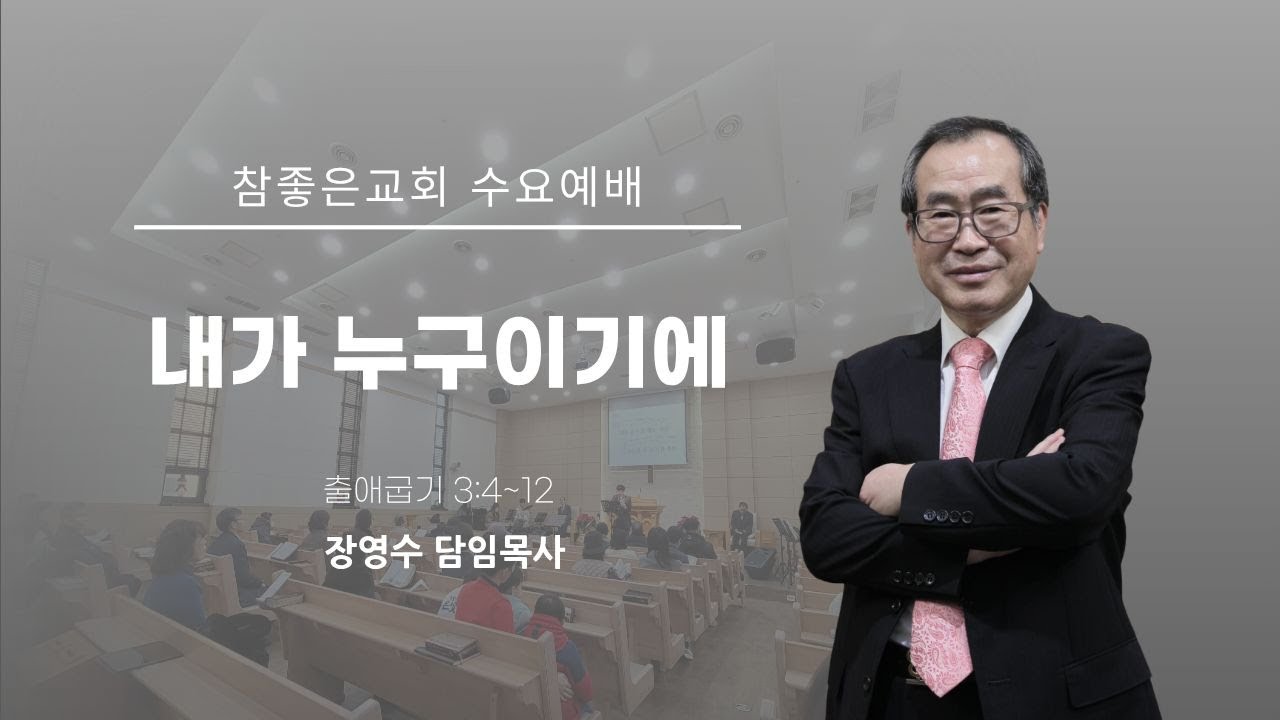 참좋은교회 수요예배

내가 누구이기에

출애굽기 3:4~12

장영수 담임목사